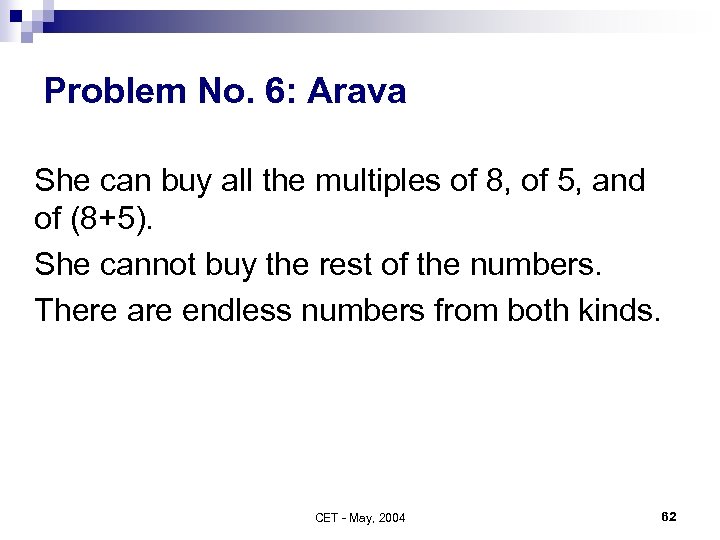 Problem No. 6: Arava

She can buy all the multiples of 8, of 5, and of (8+5).

She cannot buy the rest of the numbers.

There are endless numbers from both kinds.

CET - May, 2004

62